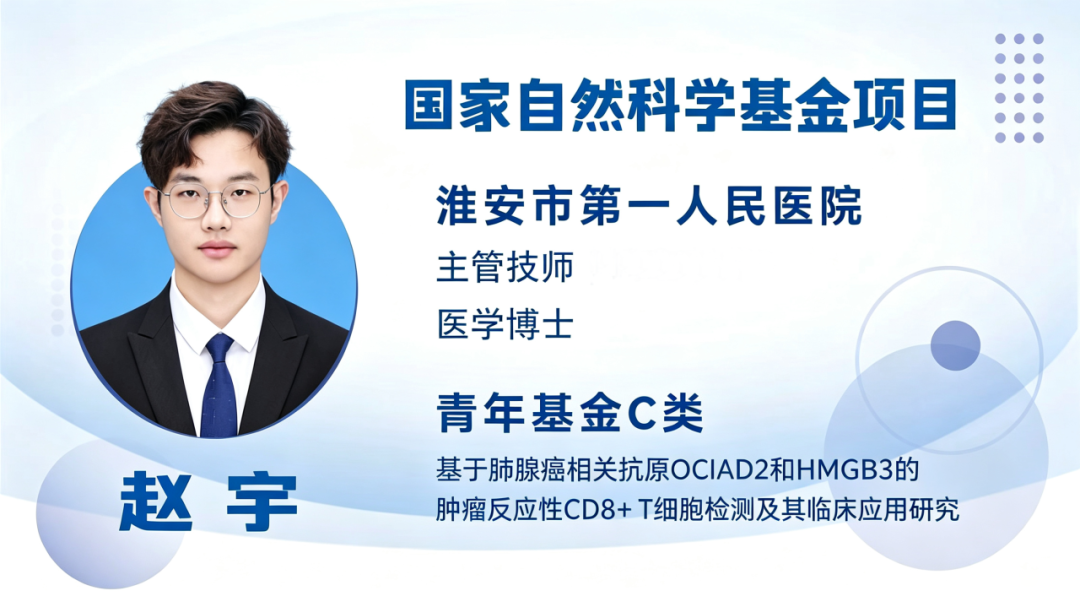 国家自然科学基金项目

淮安市第一人民医院

主管技师

医学博士

青年基金C类

基于肺腺癌相关抗原OCIAD2和HMGB3的肿瘤反应性CD8+ T细胞检测及其临床应用研究

赵 宇